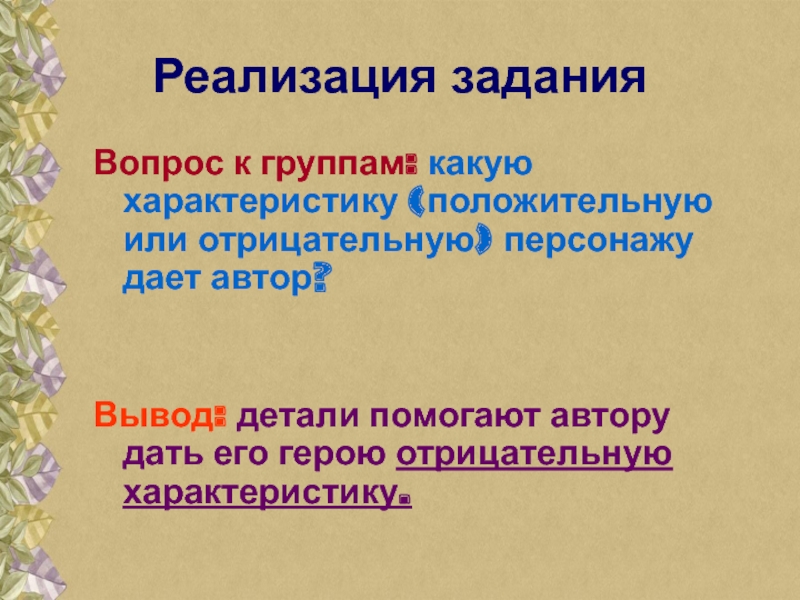 Реализация задания

Вопрос к группам: какую характеристику (положительную или отрицательную) персонажу дает автор?

Вывод: детали помогают автору дать его герою отрицательную характеристику.